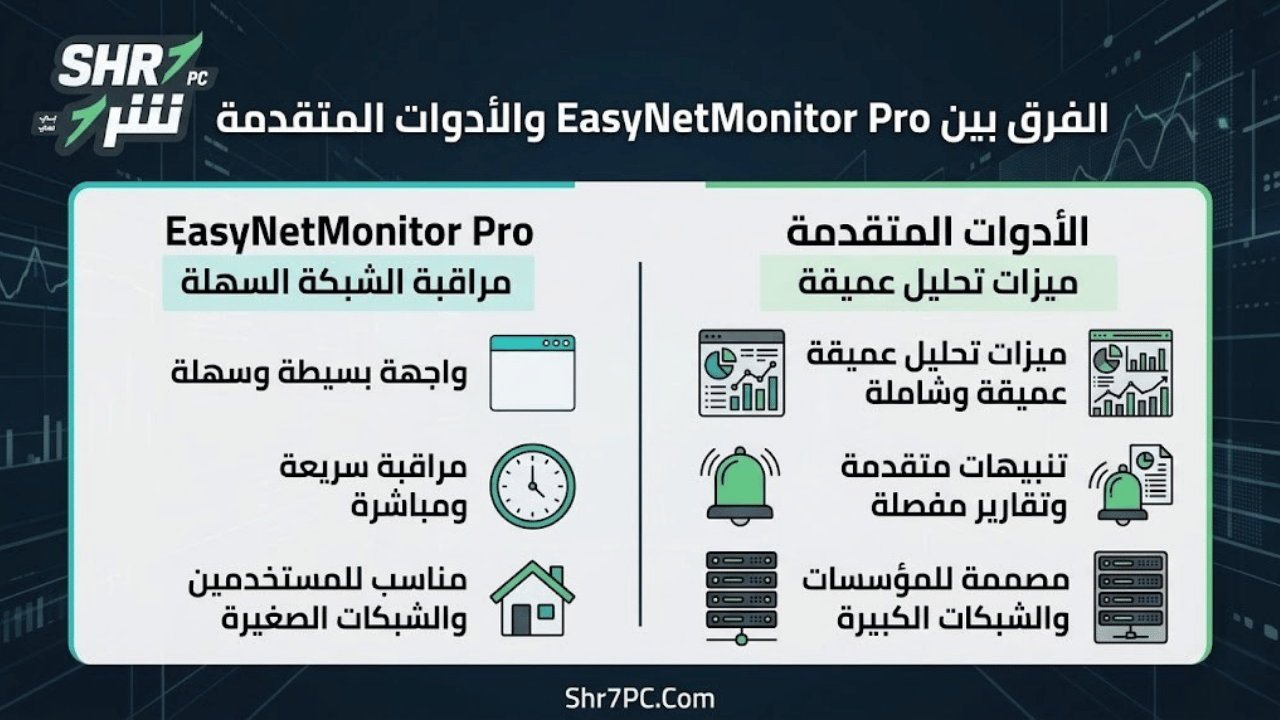 SHR7 PC
شرح
الفرق بين EasyNetMonitor Pro والأدوات المتقدمة

الأدوات المتقدمة
ميزات تحليل عميقة
ميزات تحليل عميقة عميقة وشاملة
تنبيهات متقدمة وتقارير مفصلة
مصممة للمؤسسات والشبكات الكبيرة

EasyNetMonitor Pro
مراقبة الشبكة السهلة
واجهة بسيطة وسهلة
مراقبة سريعة ومباشرة
مناسب للمستخدمين والشبكات الصغيرة

Shr7PC.Com